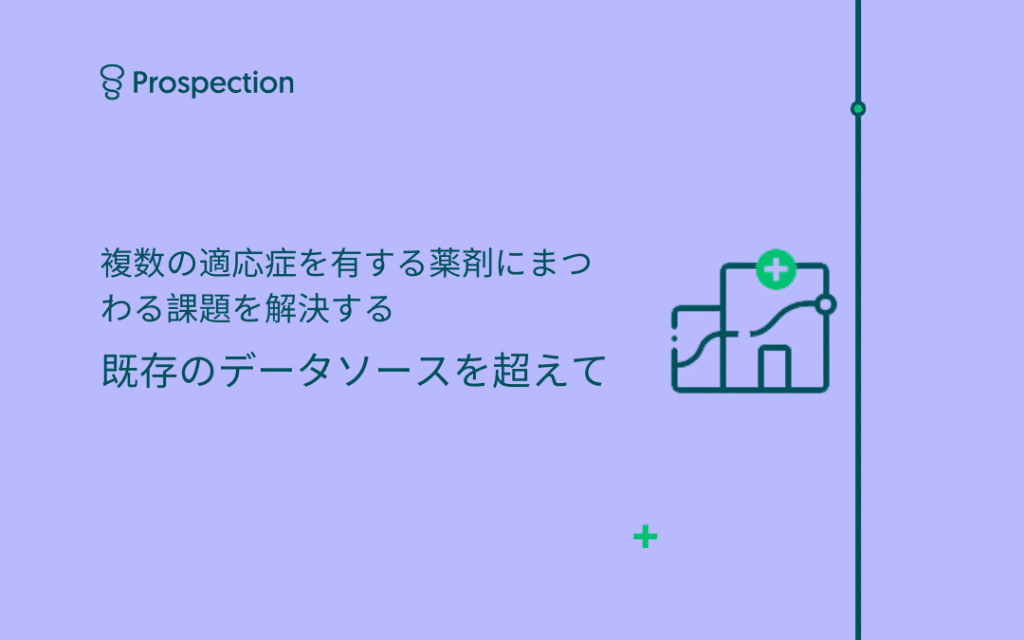 Prospection

複数の適応症を有する薬剤にまつわる課題を解決する

既存のデータソースを超えて